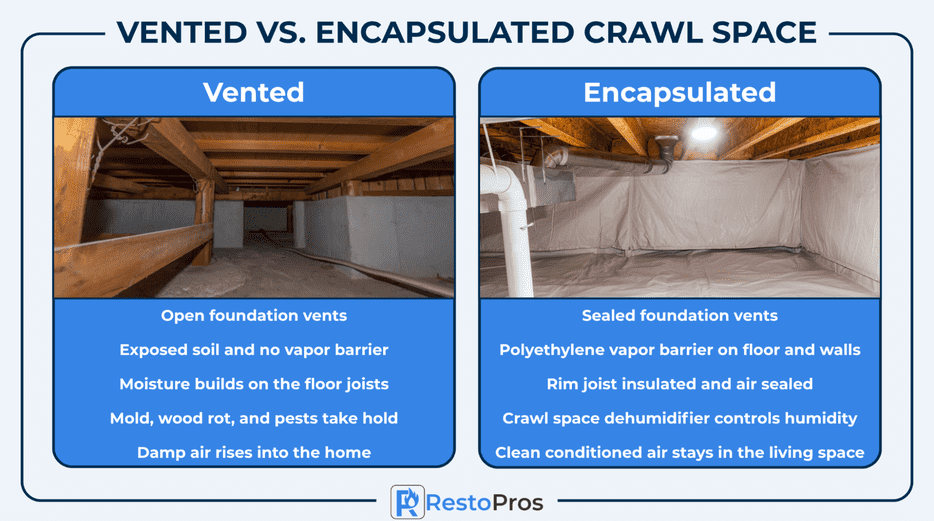 VENTED VS. ENCAPSULATED CRAWL SPACE

Vented

Open foundation vents

Exposed soil and no vapor barrier

Moisture builds on the floor joists

Mold, wood rot, and pests take hold

Damp air rises into the home

Encapsulated

Sealed foundation vents

Polyethylene vapor barrier on floor and walls

Rim joist insulated and air sealed

Crawl space dehumidifier controls humidity

Clean conditioned air stays in the living space

RestoPros